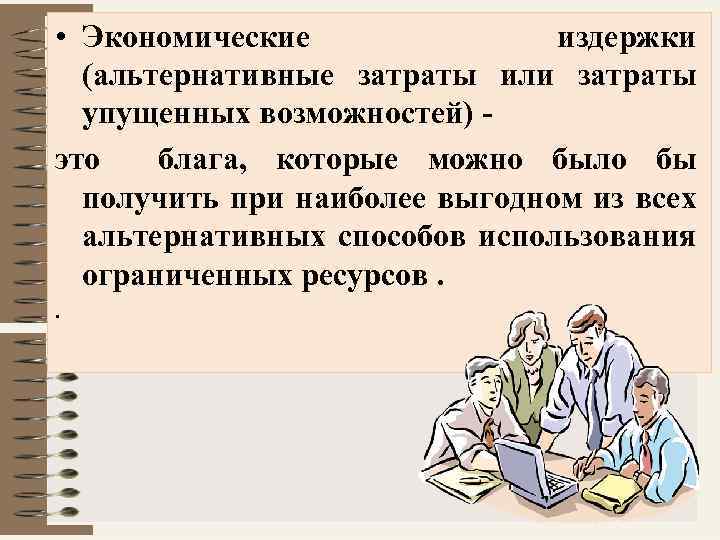 • Экономические издержки (альтернативные затраты или затраты упущенных возможностей) -

это блага, которые можно было бы получить при наиболее выгодном из всех альтернативных способов использования ограниченных ресурсов .

.